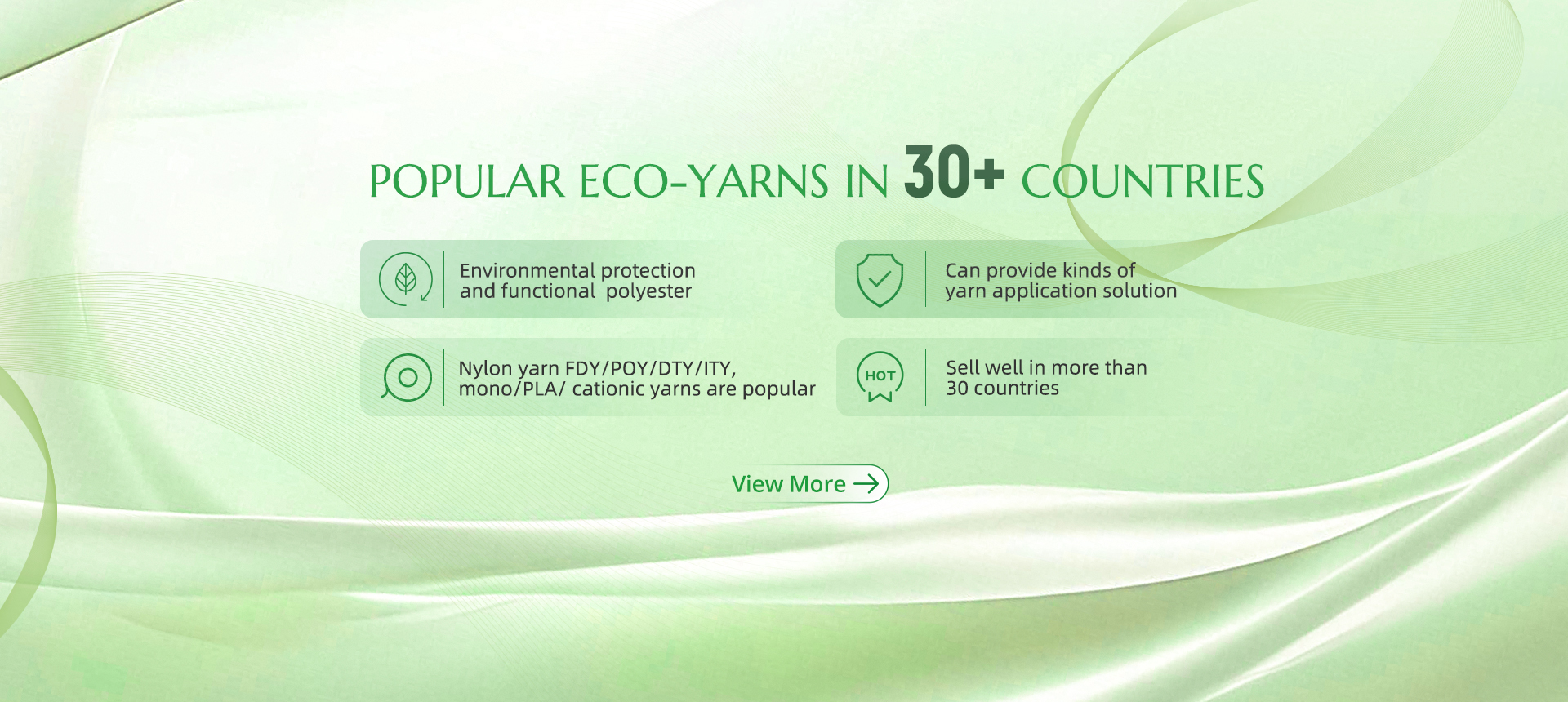 POPULAR ECO-YARNS IN 30+ COUNTRIES

Environmental protection and functional polyester

Can provide kinds of yarn application solution

Nylon yarn FDY/POY/DTY/ITY, mono/PLA/ cationic yarns are popular

HOT

Sell well in more than 30 countries

View More